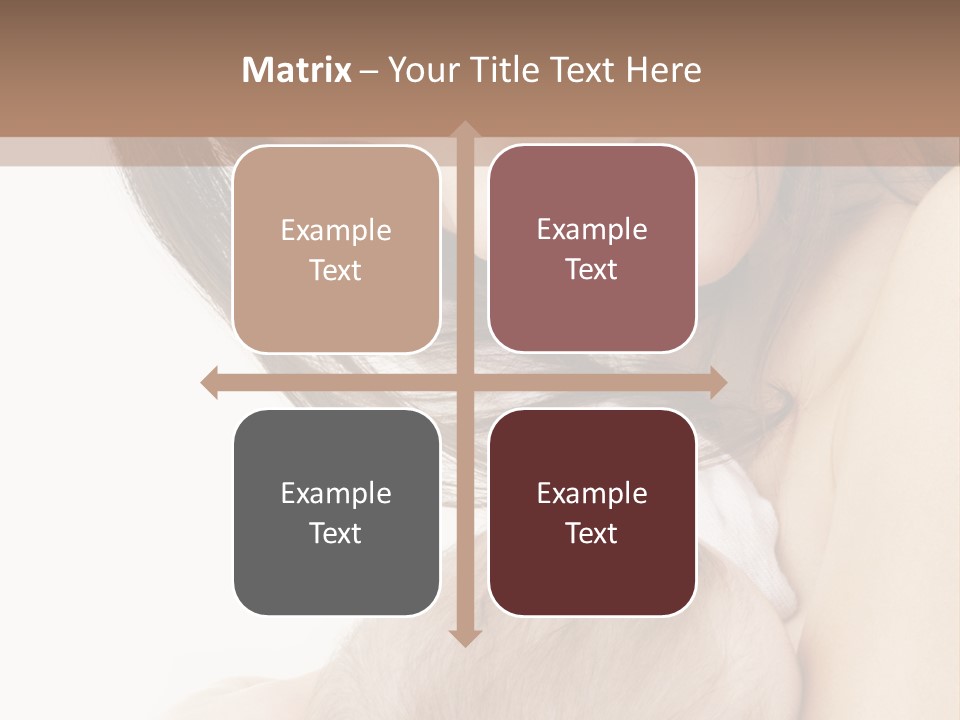 Matrix – Your Title Text Here

Example Text

Example Text

Example Text

Example Text